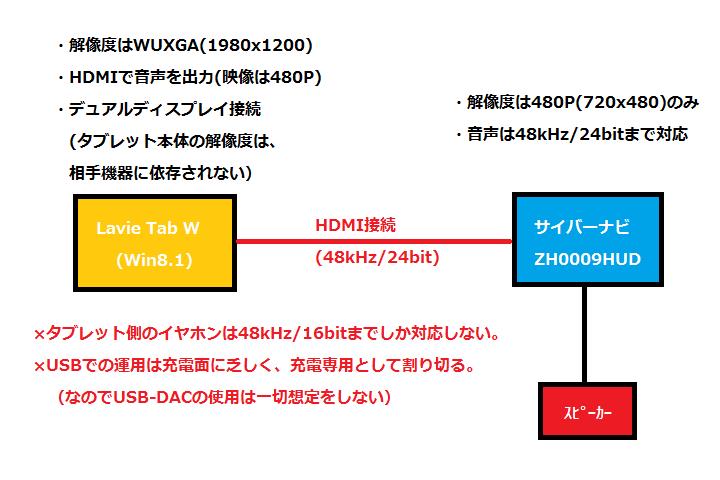 ・解像度はWUXGA(1980x1200)
・HDMIで音声を出力(映像は480P)
・デュアルディスプレイ接続
(タブレット本体の解像度は、
相手機器に依存されない)

・解像度は480P(720x480)のみ
・音声は48kHz/24bitまで対応

Lavie Tab W
(Win8.1)

HDMI接続
(48kHz/24bit)

サイバーナビ
ZH0009HUD

×タブレット側のイヤホンは48kHz/16bitまでしか対応しない。
×USBでの運用は充電面に乏しく、充電専用として割り切る。
(なのでUSB-DACの使用は一切想定をしない)

ｽﾋﾟｰｶｰ